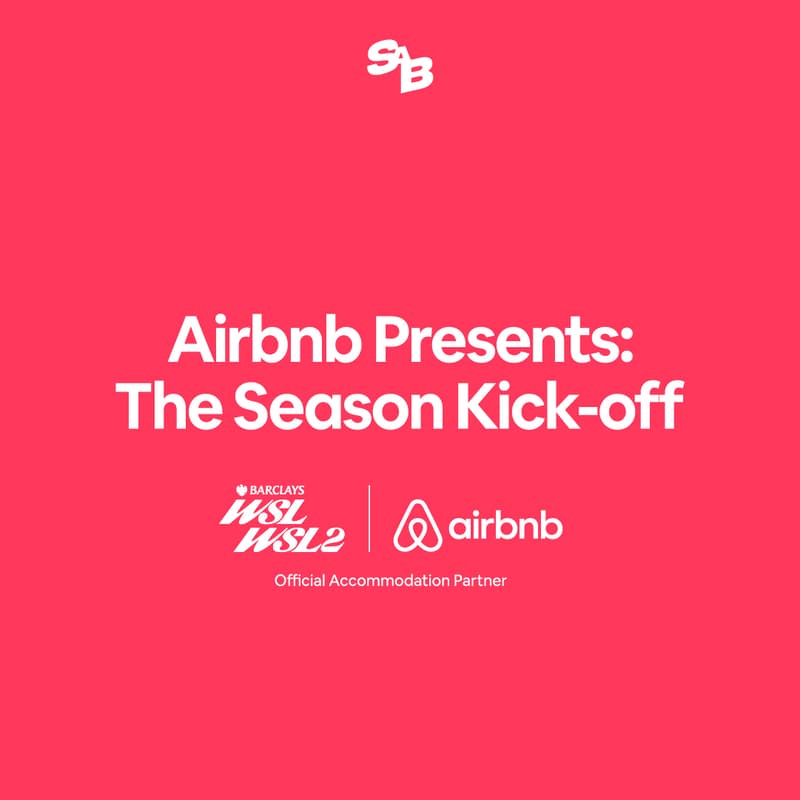 SB

Airbnb Presents: The Season Kick-off

BARCLAYS WSL WSL2

airbnb

Official Accommodation Partner